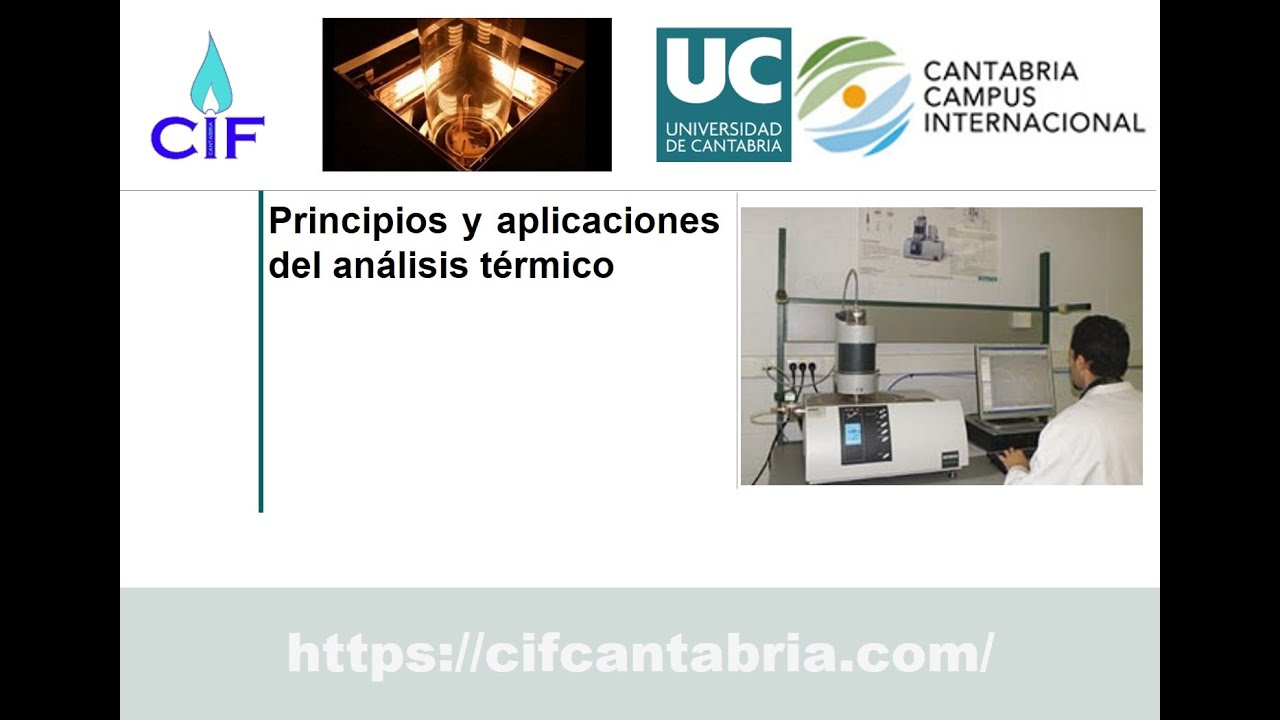 CIF

UC
UNIVERSIDAD DE CANTABRIA

CANTABRIA CAMPUS INTERNACIONAL

Principios y aplicaciones del análisis térmico

https://cifcantabria.com/